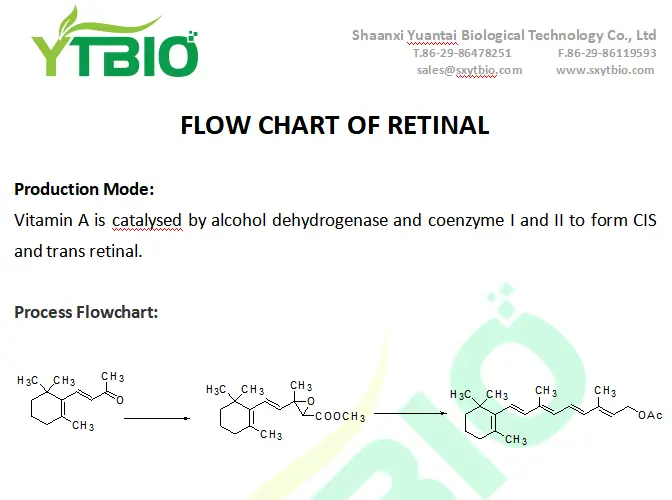 YTBIO

Shaanxi Yuantai Biological Technology Co., Ltd
T.86-29-86478251 F.86-29-86119593
sales@sxytbio.com www.sxytbio.com

FLOW CHART OF RETINAL

Production Mode:
Vitamin A is catalysed by alcohol dehydrogenase and coenzyme I and II to form CIS and trans retinal.

Process Flowchart:

$H_3C$ $CH_3$ $CH_3$ O $CH_3$

$H_3C$ $CH_3$ $CH_3$ O $COOCH_3$ $CH_3$

$H_3C$ $CH_3$ $CH_3$ $CH_3$ OAc $CH_3$